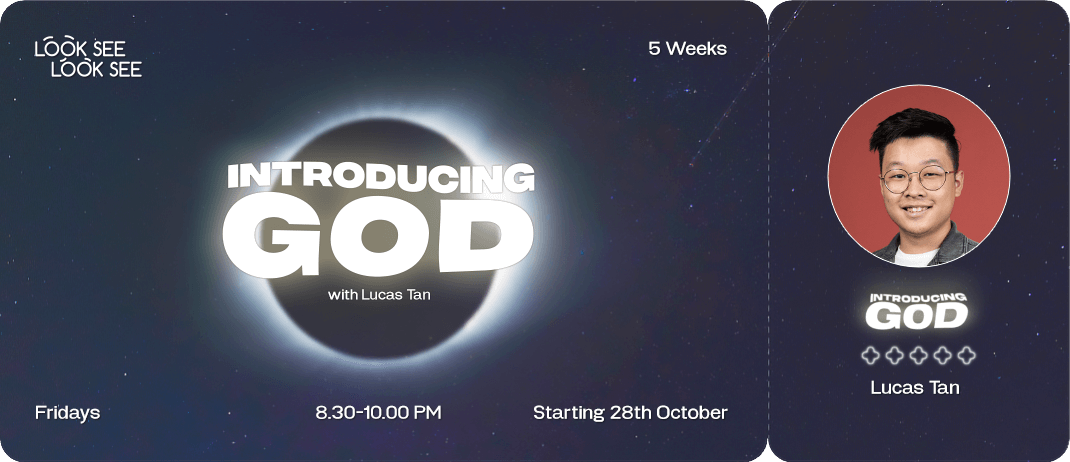 LOOK SEE
LOOK SEE

5 Weeks

INTRODUCING
GOD
with Lucas Tan

Fridays

8.30-10.00 PM

Starting 28th October

INTRODUCING
GOD

Lucas Tan